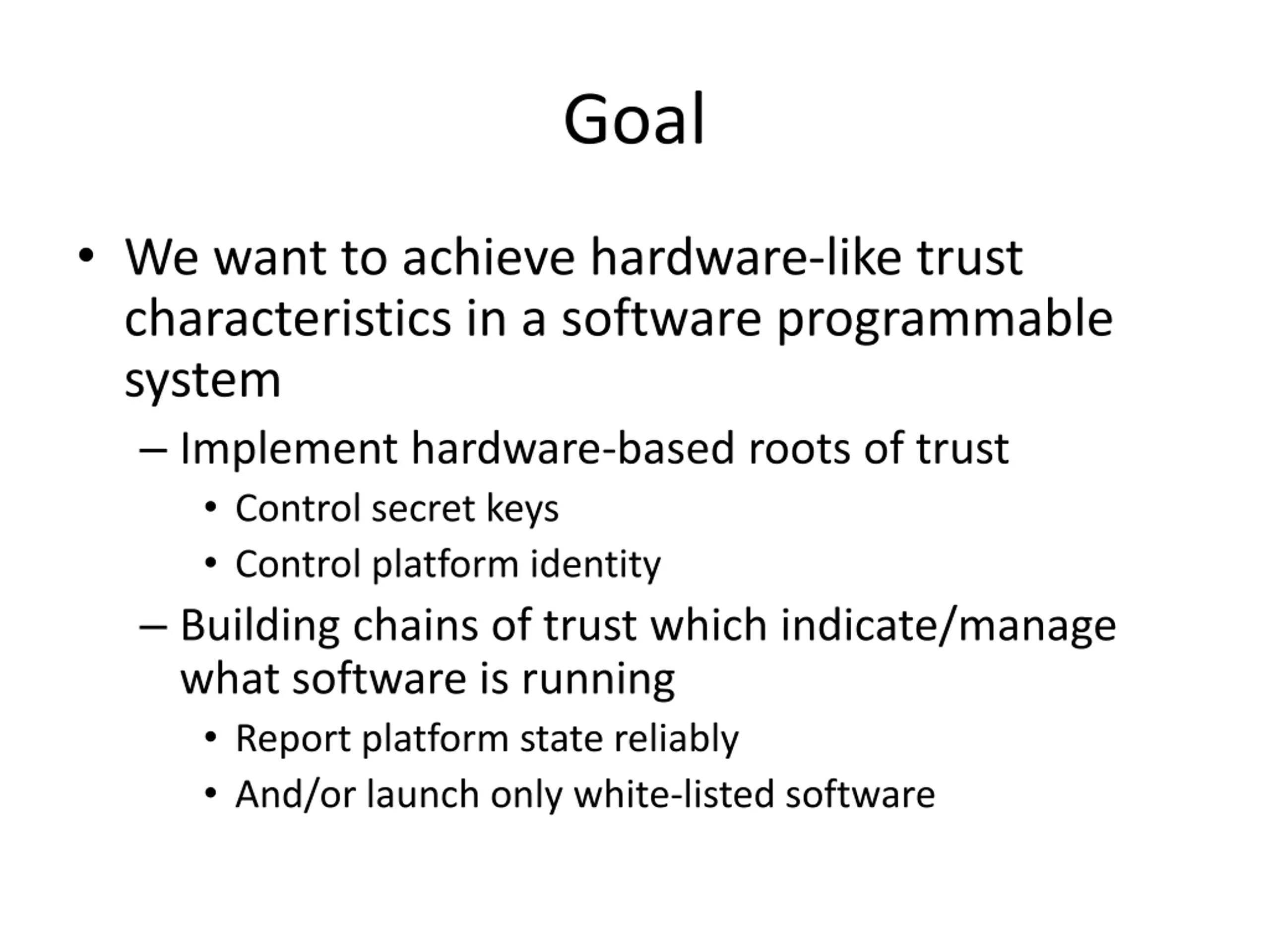 Goal

• We want to achieve hardware-like trust characteristics in a software programmable system

– Implement hardware-based roots of trust

• Control secret keys

• Control platform identity

– Building chains of trust which indicate/manage what software is running

• Report platform state reliably

• And/or launch only white-listed software